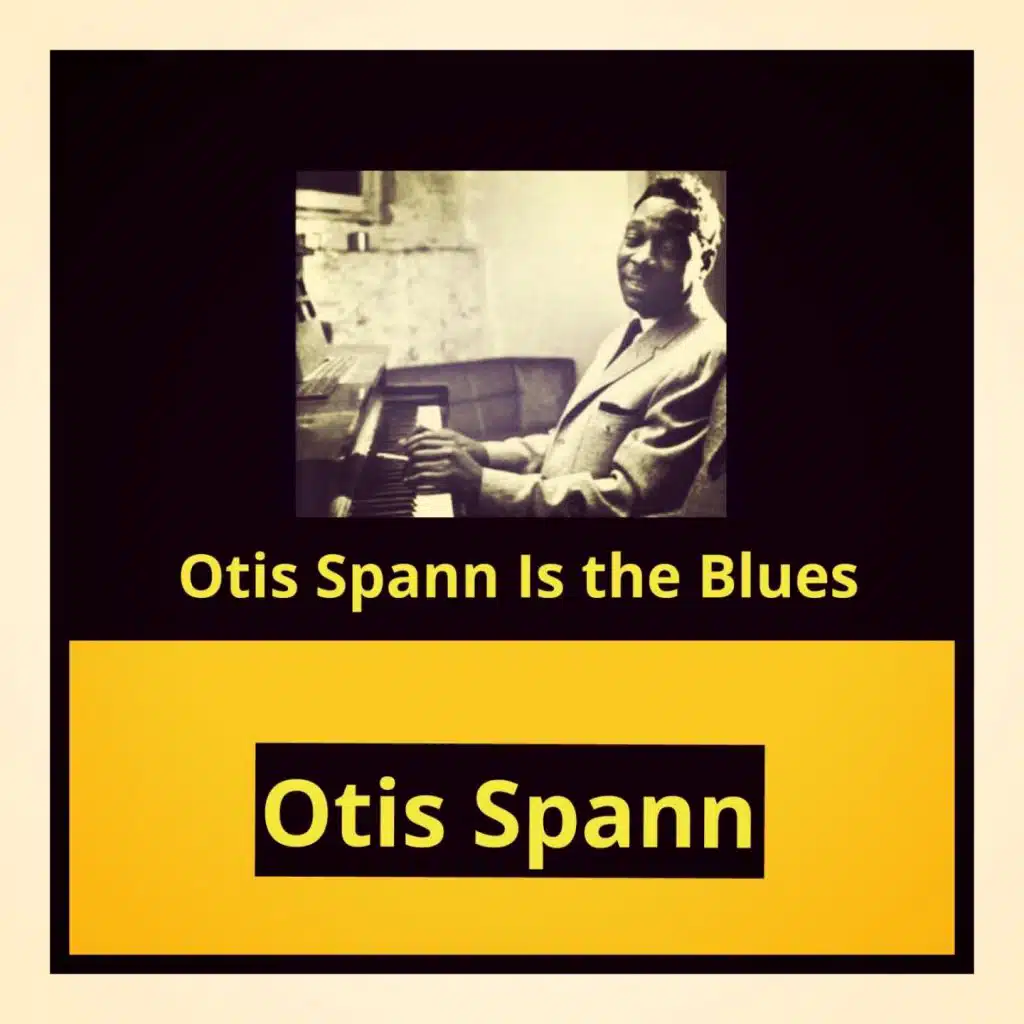 Otis Spann Is the Blues

Otis Spann